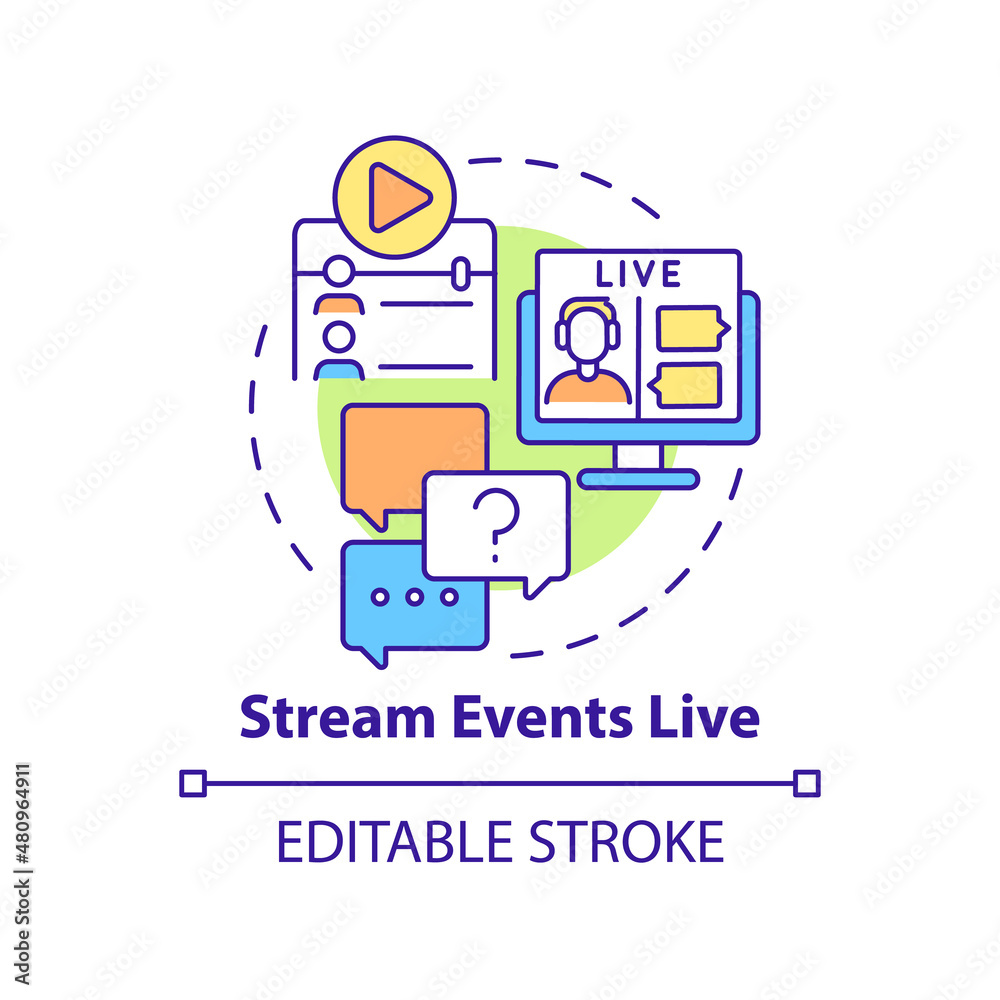 LIVE

?

Stream Events Live

EDITABLE STROKE

Adobe Stock | #480964911